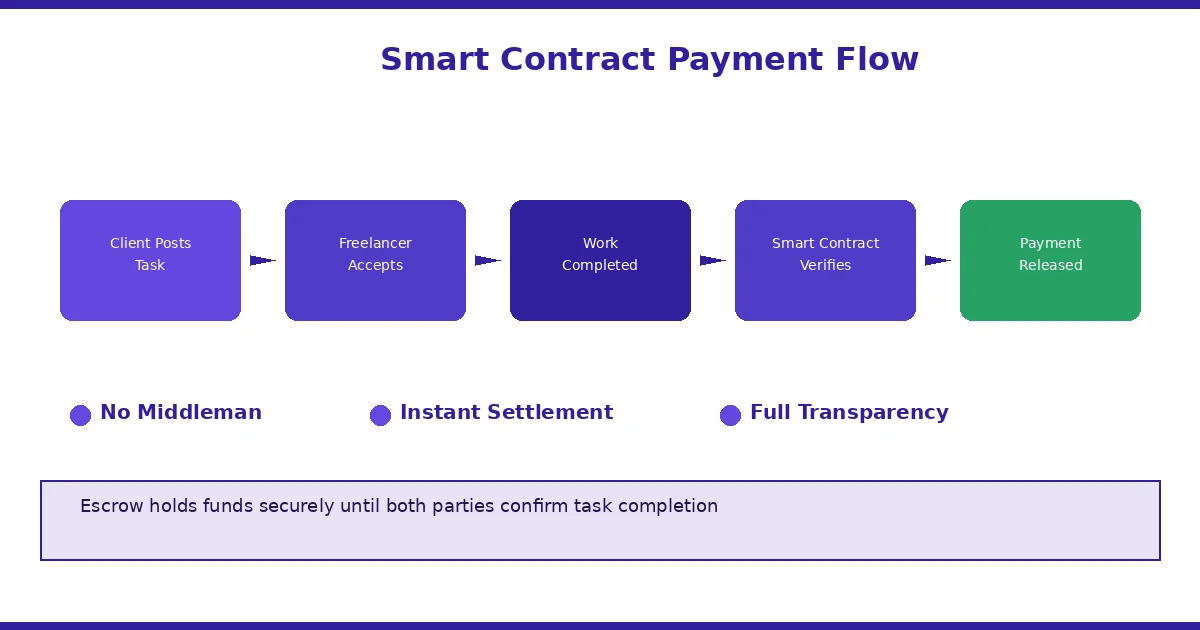 Smart Contract Payment Flow

Client Posts Task

Freelancer Accepts

Work Completed

Smart Contract Verifies

Payment Released

No Middleman

Instant Settlement

Full Transparency

Escrow holds funds securely until both parties confirm task completion